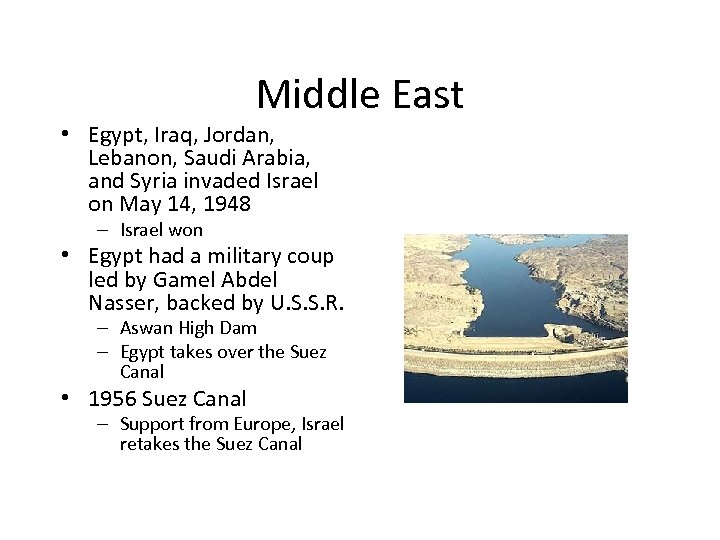 Middle East

• Egypt, Iraq, Jordan, Lebanon, Saudi Arabia, and Syria invaded Israel on May 14, 1948
 – Israel won
• Egypt had a military coup led by Gamel Abdel Nasser, backed by U.S.S.R.
 – Aswan High Dam
 – Egypt takes over the Suez Canal
• 1956 Suez Canal
 – Support from Europe, Israel retakes the Suez Canal